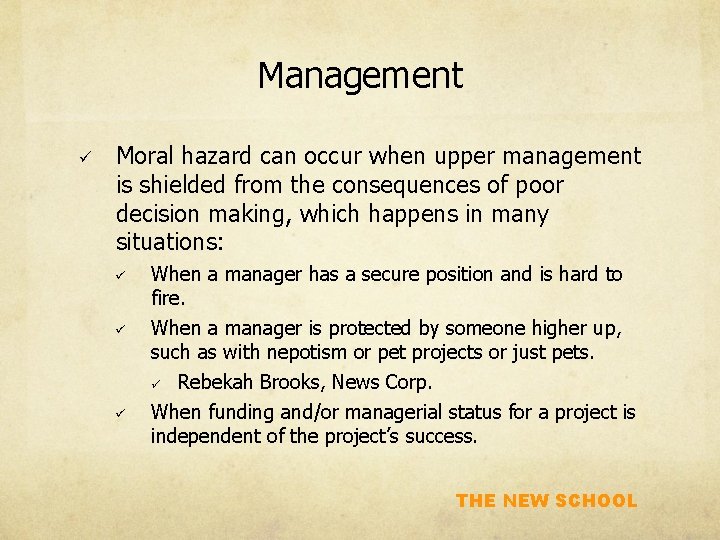 Management

✓ Moral hazard can occur when upper management is shielded from the consequences of poor decision making, which happens in many situations:

✓ When a manager has a secure position and is hard to fire.

✓ When a manager is protected by someone higher up, such as with nepotism or pet projects or just pets.

✓ Rebekah Brooks, News Corp.

✓ When funding and/or managerial status for a project is independent of the project's success.

THE NEW SCHOOL